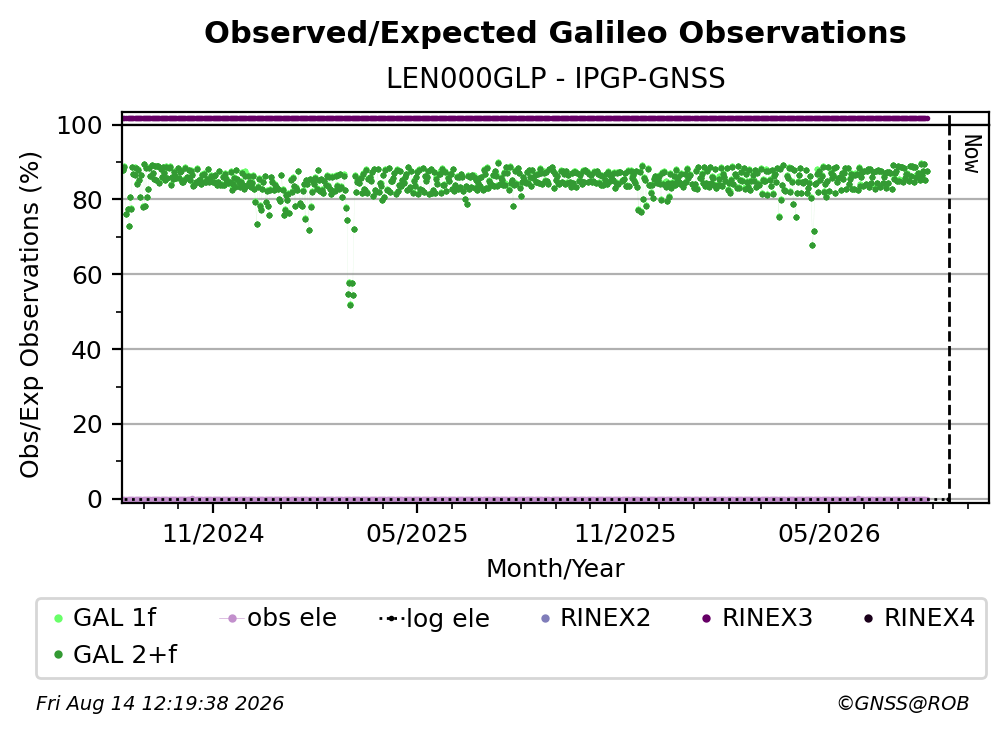 Observed/Expected Galileo Observations
LEN000GLP - IPGP-GNSS

Obs/Exp Observations (%)
100
80
60
40
20
0

Now

11/2024
05/2025
11/2025
05/2026
Month/Year

GAL 1f
obs ele
log ele
RINEX2
RINEX3
RINEX4
GAL 2+f

Fri Aug 14 12:19:38 2026
©GNSS@ROB